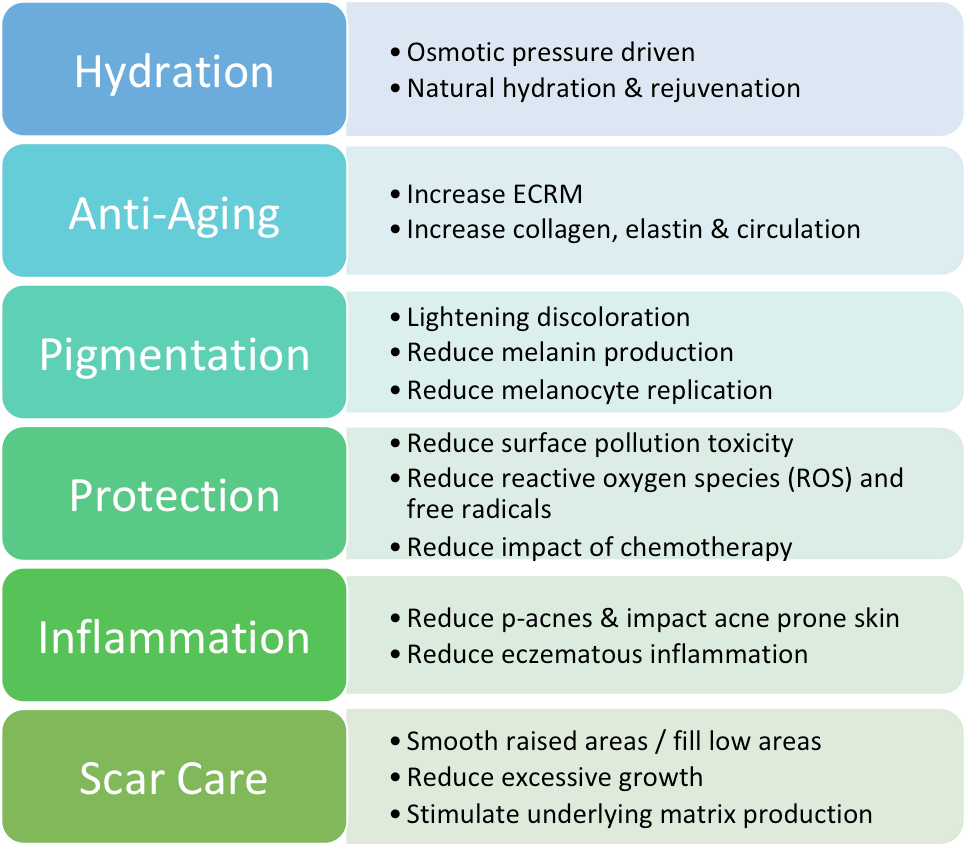 Hydration

• Osmotic pressure driven
• Natural hydration & rejuvenation

Anti-Aging

• Increase ECRM
• Increase collagen, elastin & circulation

Pigmentation

• Lightening discoloration
• Reduce melanin production
• Reduce melanocyte replication

Protection

• Reduce surface pollution toxicity
• Reduce reactive oxygen species (ROS) and free radicals
• Reduce impact of chemotherapy

Inflammation

• Reduce p-acnes & impact acne prone skin
• Reduce eczematous inflammation

Scar Care

• Smooth raised areas / fill low areas
• Reduce excessive growth
• Stimulate underlying matrix production